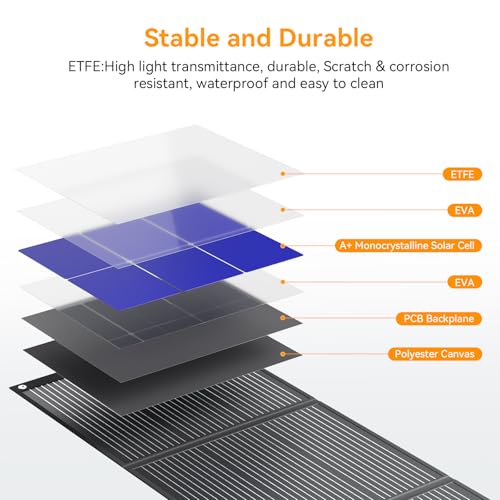 Stable and Durable

ETFE:High light transmittance, durable, Scratch & corrosion resistant, waterproof and easy to clean

ETFE

EVA

A+ Monocrystalline Solar Cell

EVA

PCB Backplane

Polyester Canvas